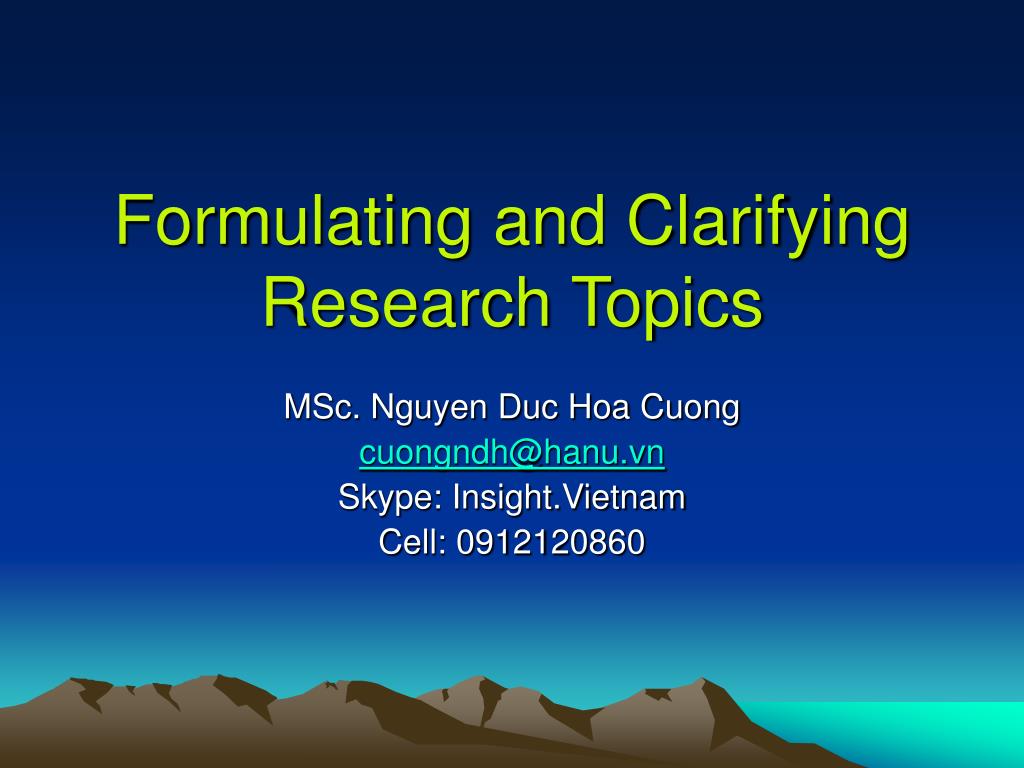 Formulating and Clarifying Research Topics

MSc. Nguyen Duc Hoa Cuong
cuongndh@hanu.vn
Skype: Insight.Vietnam
Cell: 0912120860